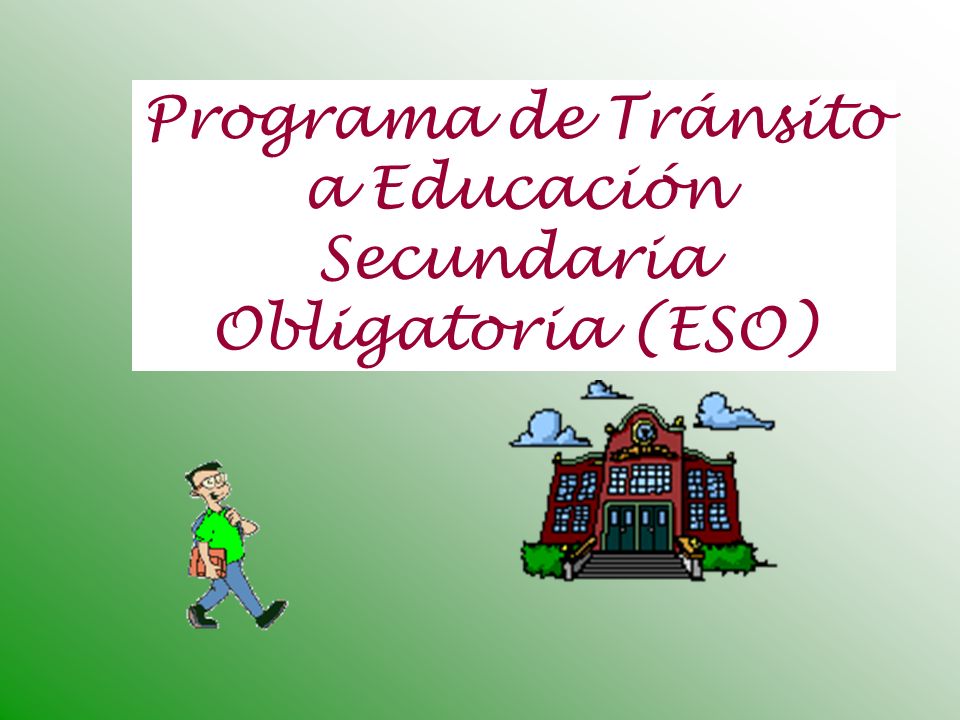 Programa de Tránsito a Educación Secundaria Obligatoria (ESO)